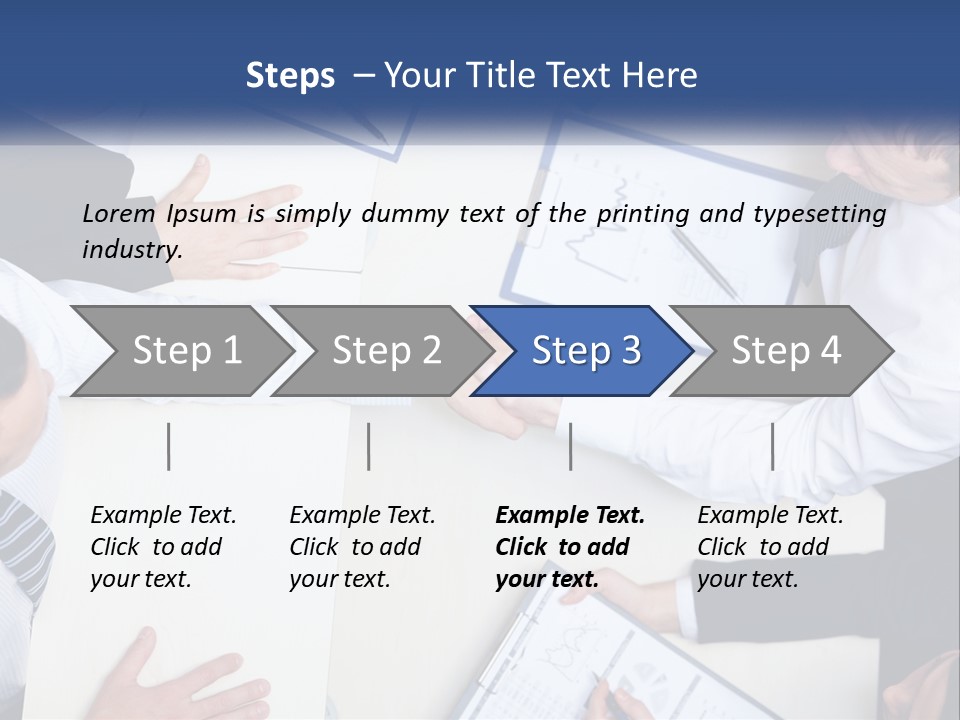 Steps – Your Title Text Here

Lorem Ipsum is simply dummy text of the printing and typesetting industry.

Step 1

Step 2

Step 3

Step 4

Example Text. Click to add your text.

Example Text. Click to add your text.

Example Text. Click to add your text.

Example Text. Click to add your text.